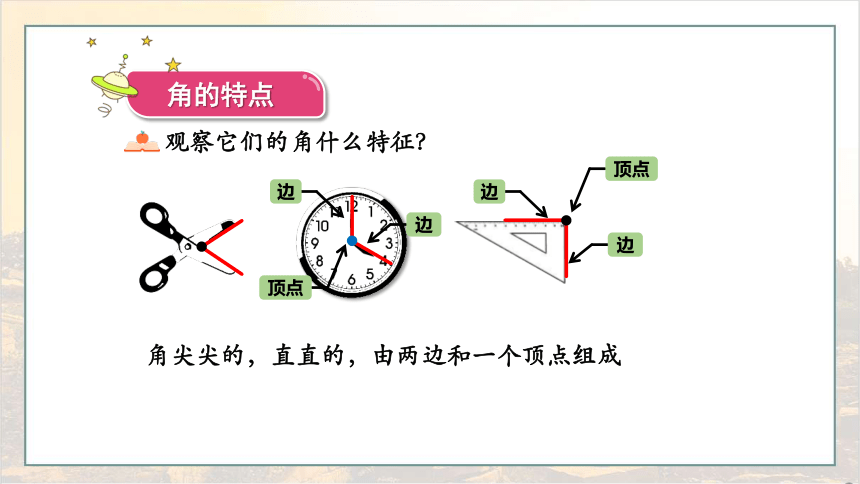 角的特点

观察它们的角什么特征？

边

边

顶点

12
1
2
3
4
5
6
7
8
9
10
11

边

顶点

边

角尖尖的，直直的，由两边和一个顶点组成